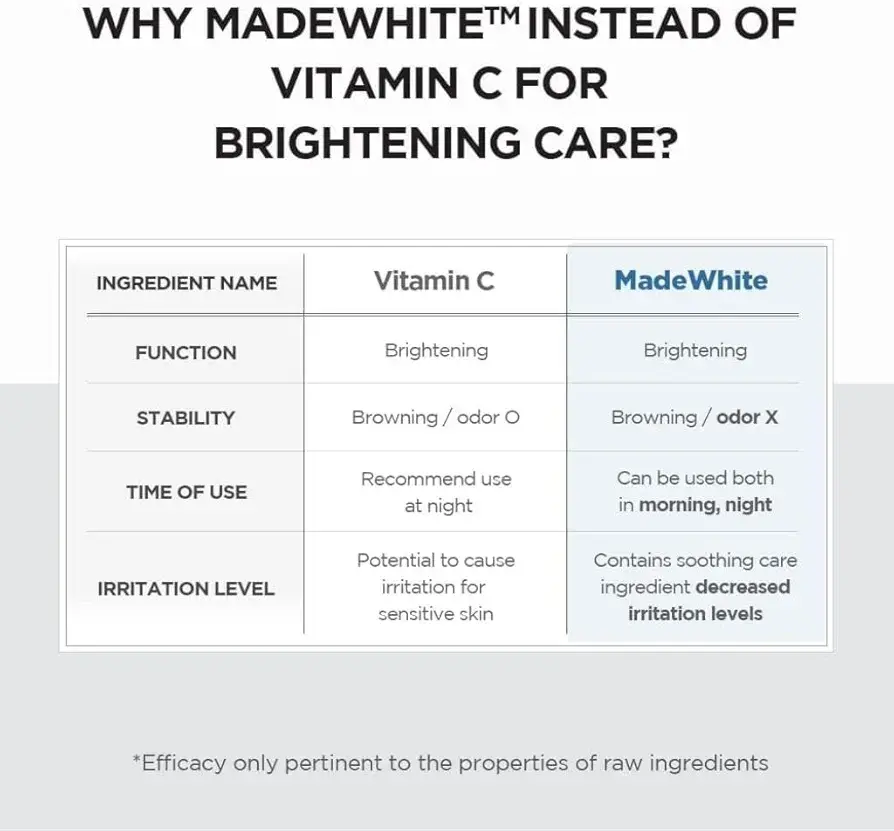 WHY MADEWHITE™ INSTEAD OF VITAMIN C FOR BRIGHTENING CARE?

| INGREDIENT NAME | Vitamin C | MadeWhite |
|---|---|---|
| FUNCTION | Brightening | Brightening |
| STABILITY | Browning / odor O | Browning / odor X |
| TIME OF USE | Recommend use at night | Can be used both in morning, night |
| IRRITATION LEVEL | Potential to cause irritation for sensitive skin | Contains soothing care ingredient decreased irritation levels |

*Efficacy only pertinent to the properties of raw ingredients